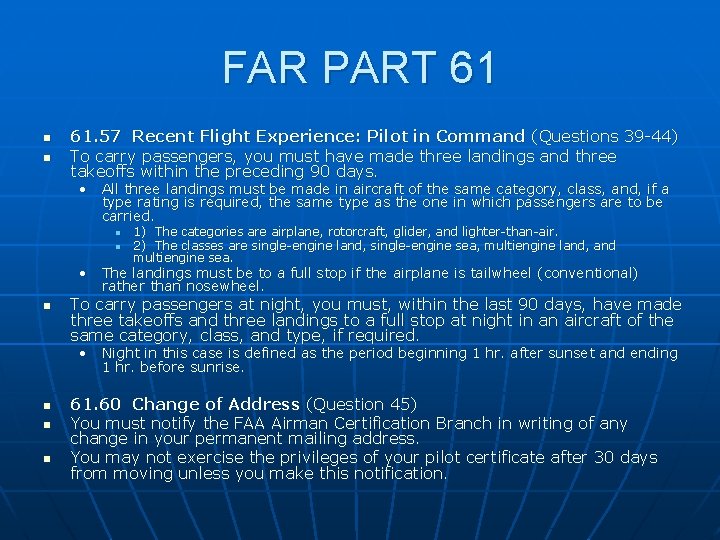 FAR PART 61

- 61.57 Recent Flight Experience: Pilot in Command (Questions 39-44)
- To carry passengers, you must have made three landings and three takeoffs within the preceding 90 days.
  - All three landings must be made in aircraft of the same category, class, and, if a type rating is required, the same type as the one in which passengers are to be carried.
    - 1) The categories are airplane, rotorcraft, glider, and lighter-than-air.
    - 2) The classes are single-engine land, single-engine sea, multiengine land, and multiengine sea.
  - The landings must be to a full stop if the airplane is tailwheel (conventional) rather than nosewheel.
- To carry passengers at night, you must, within the last 90 days, have made three takeoffs and three landings to a full stop at night in an aircraft of the same category, class, and type, if required.
  - Night in this case is defined as the period beginning 1 hr. after sunset and ending 1 hr. before sunrise.

- 61.60 Change of Address (Question 45)
- You must notify the FAA Airman Certification Branch in writing of any change in your permanent mailing address.
- You may not exercise the privileges of your pilot certificate after 30 days from moving unless you make this notification.